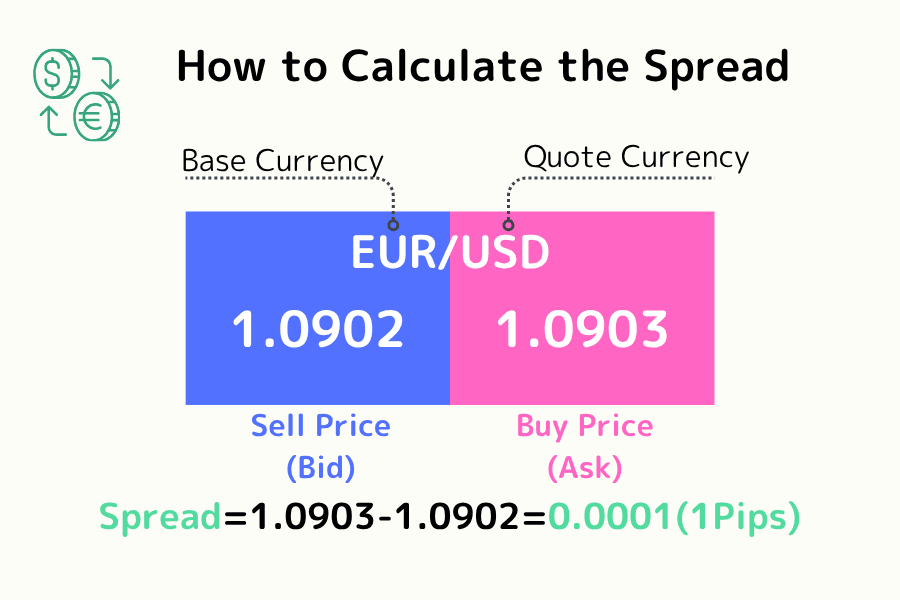 How to Calculate the Spread

Base Currency

Quote Currency

EUR/USD

1.0902

1.0903

Sell Price
(Bid)

Buy Price
(Ask)

Spread=1.0903-1.0902=0.0001(1Pips)